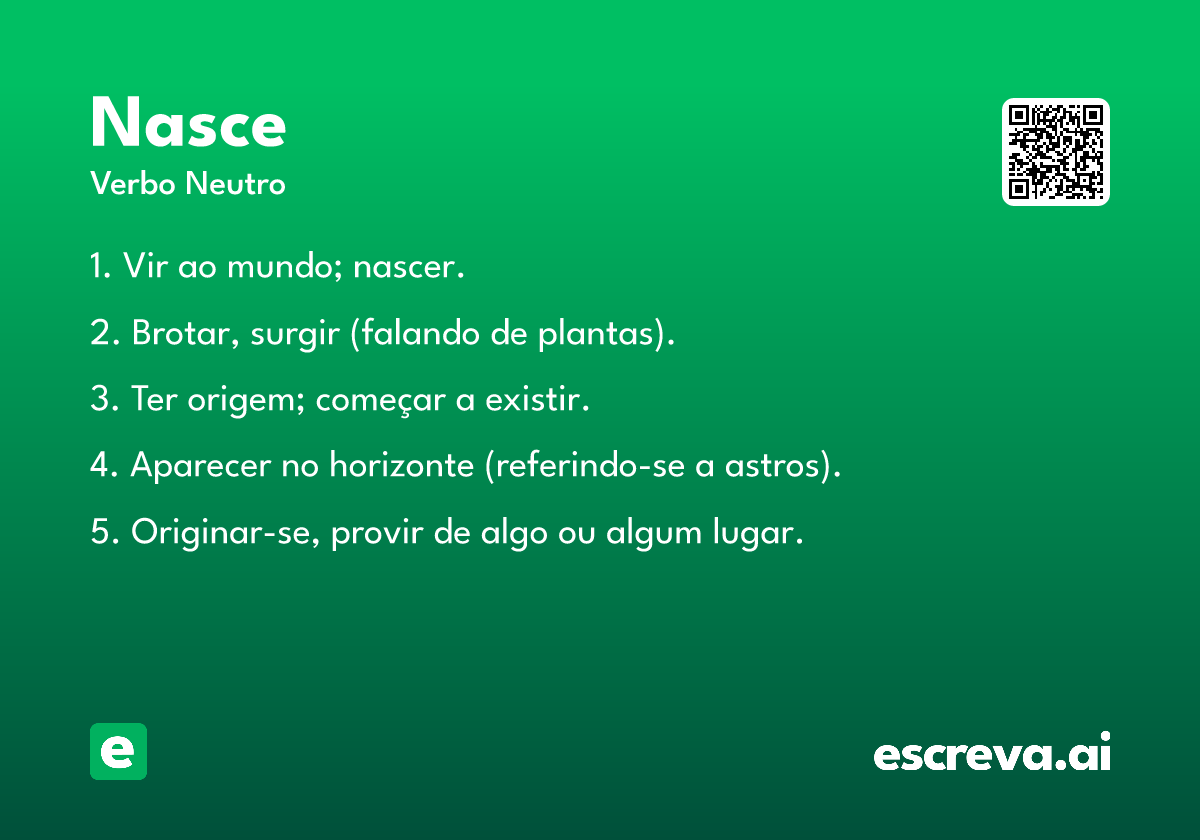 Nasce
Verbo Neutro

1. Vir ao mundo; nascer.

2. Brotar, surgir (falando de plantas).

3. Ter origem; começar a existir.

4. Aparecer no horizonte (referindo-se a astros).

5. Originar-se, provir de algo ou algum lugar.

e

escreva.ai